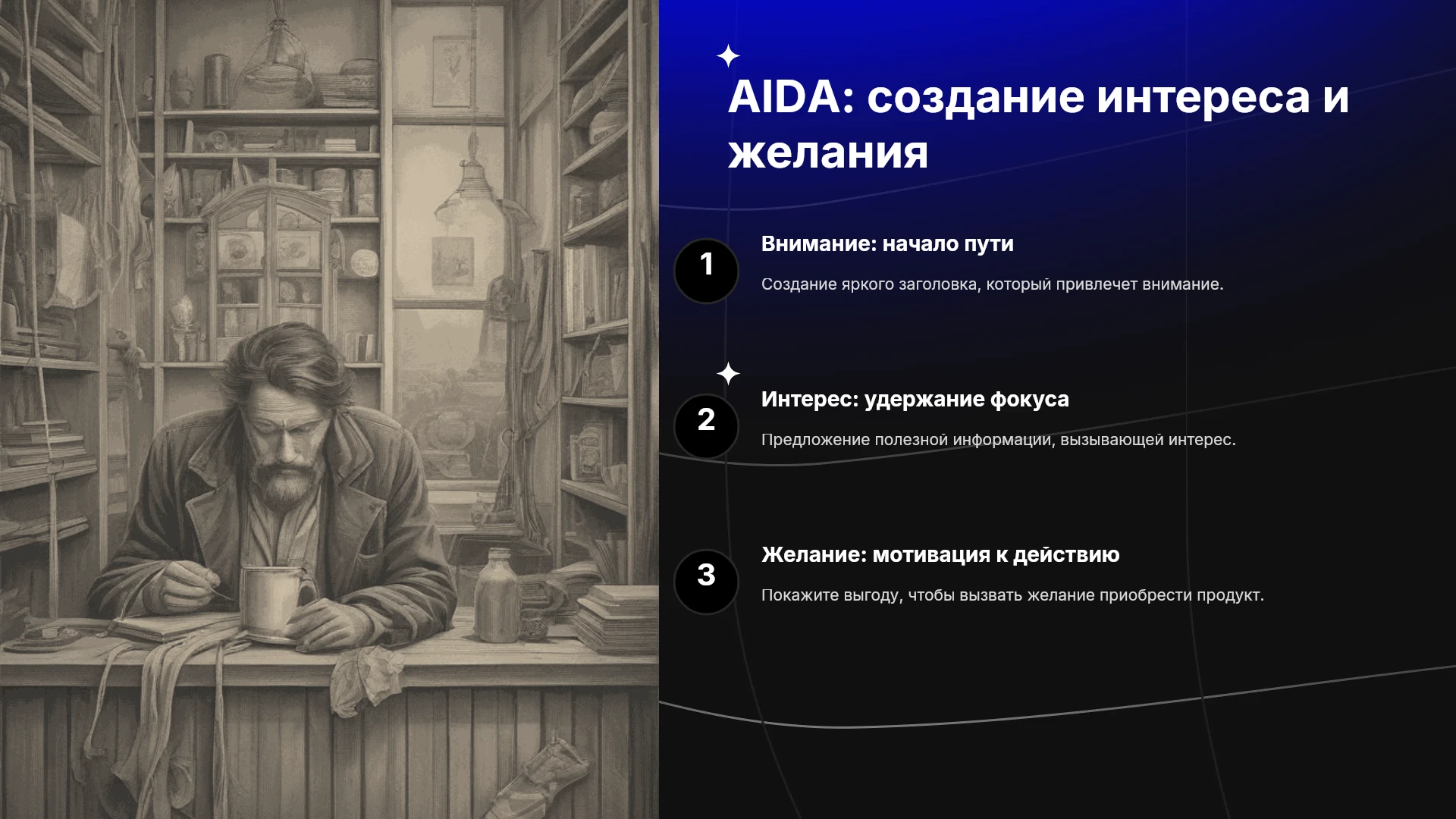 AIDA: создание интереса и желания

1

Внимание: начало пути

Создание яркого заголовка, который привлечет внимание.

2

Интерес: удержание фокуса

Предложение полезной информации, вызывающей интерес.

3

Желание: мотивация к действию

Покажите выгоду, чтобы вызвать желание приобрести продукт.